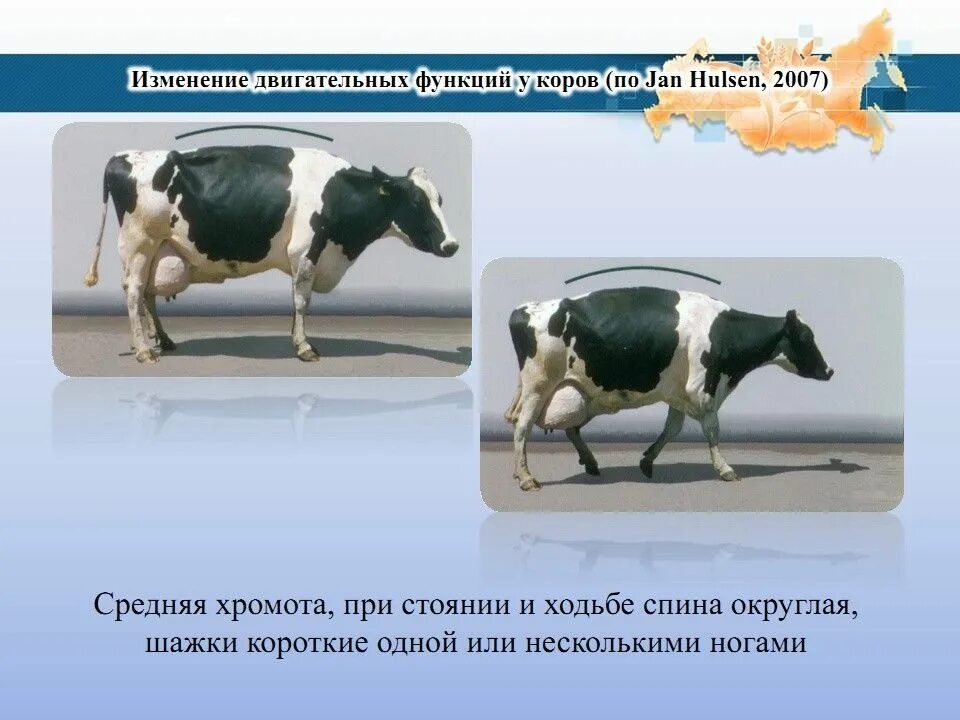 Изменение двигательных функций у коров (по Jan Hulsen, 2007)

Средняя хромота, при стоянии и ходьбе спина округлая, шажки короткие одной или несколькими ногами